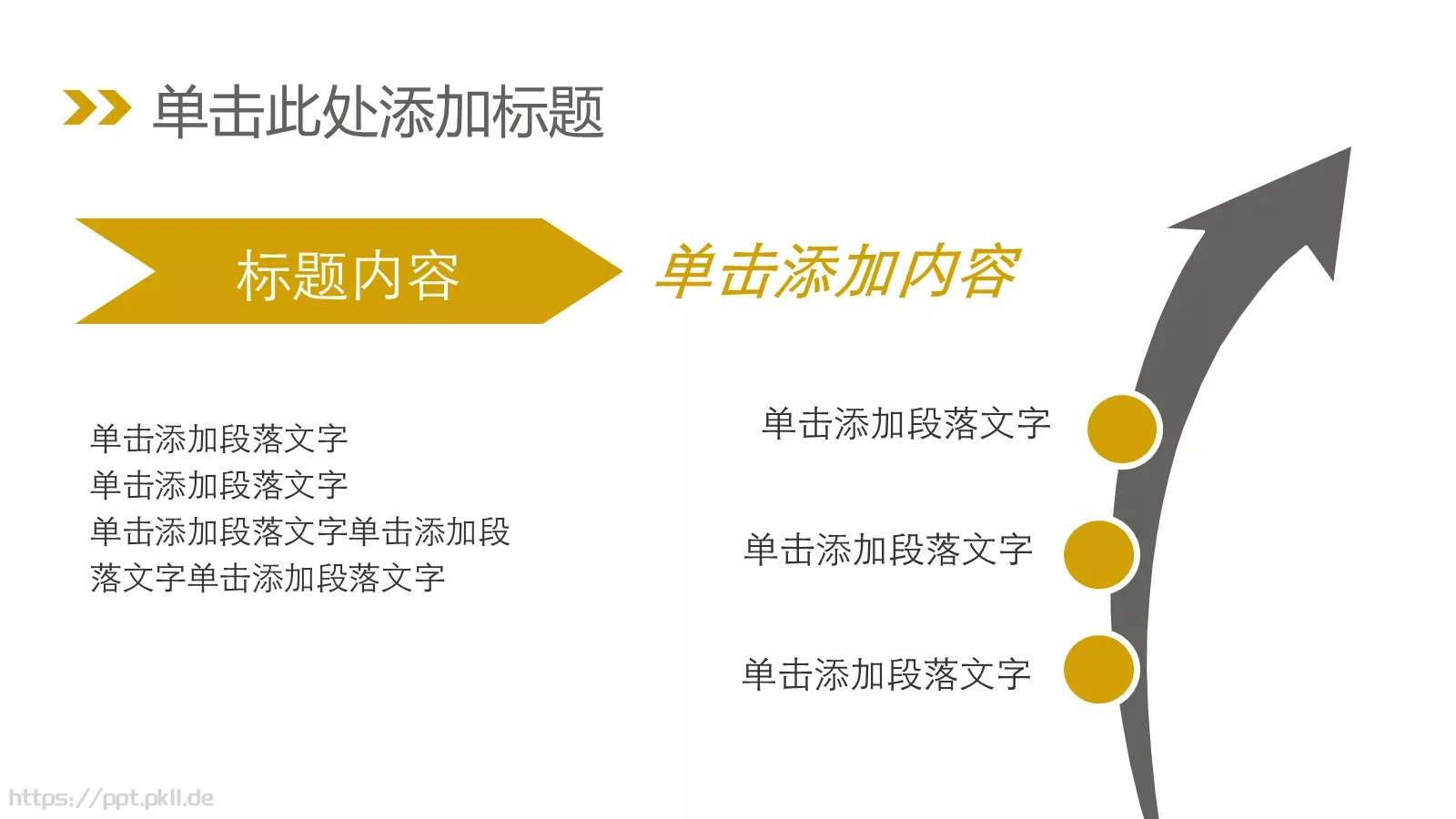 单击此处添加标题

标题内容

单击添加内容

单击添加段落文字
单击添加段落文字
单击添加段落文字单击添加段落文字单击添加段落文字

单击添加段落文字

单击添加段落文字

单击添加段落文字

https://ppt.pkll.de